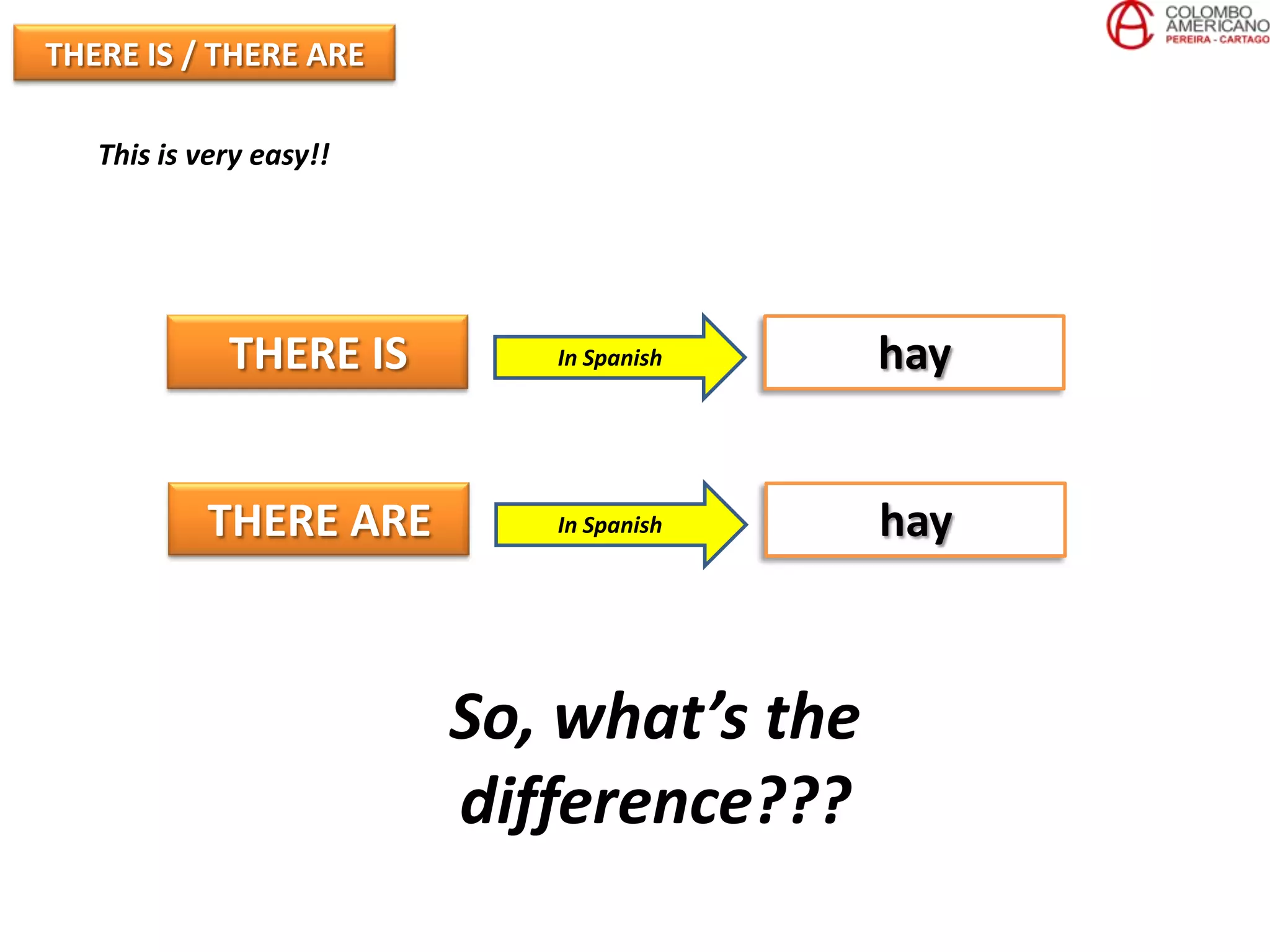 THERE IS / THERE ARE

COLOMBO AMERICANO
PEREIRA - CARTAGO

This is very easy!!

THERE IS
In Spanish
hay

THERE ARE
In Spanish
hay

So, what's the difference???